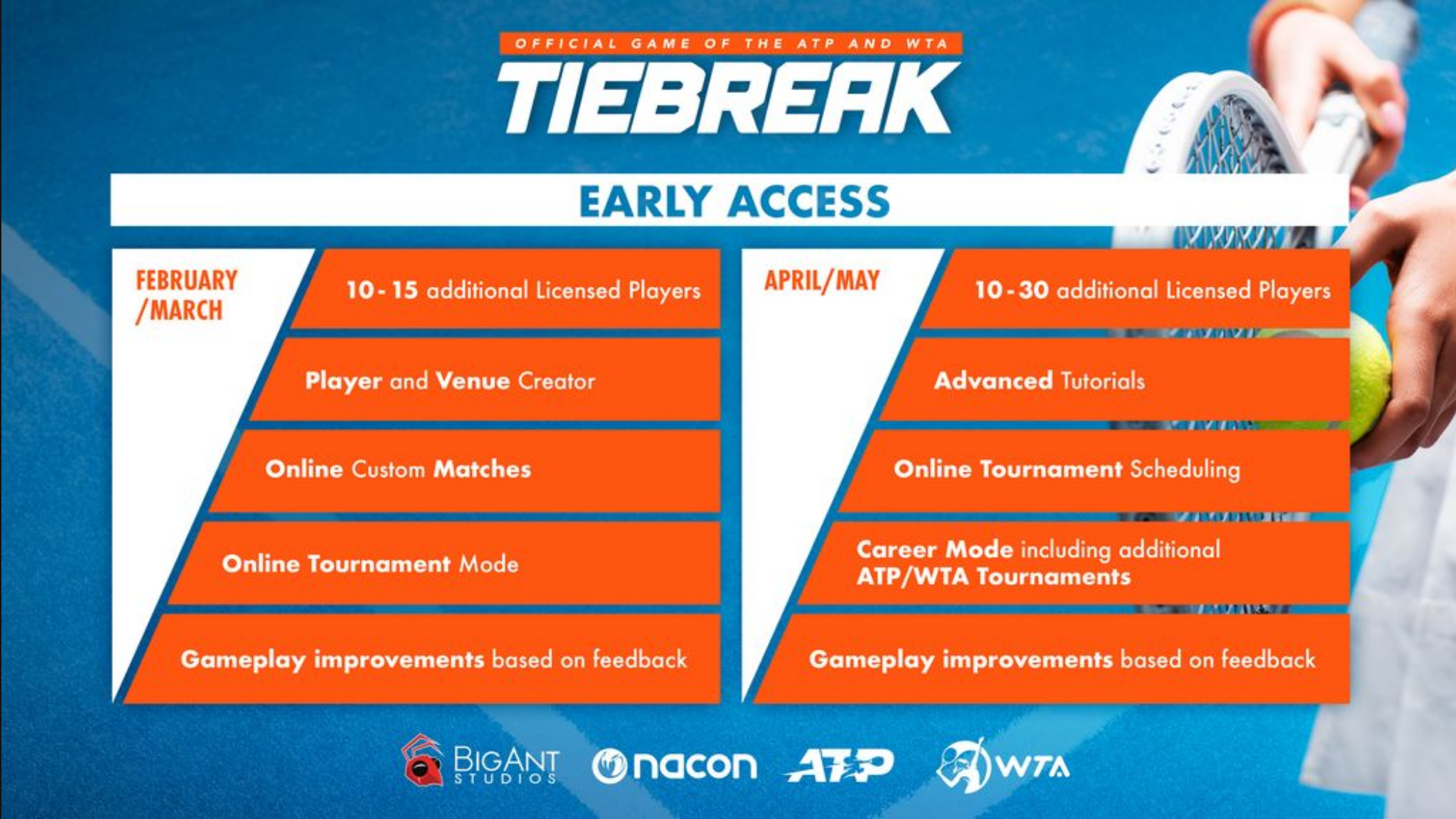 OFFICIAL GAME OF THE ATP AND WTA

TIEBREAK

EARLY ACCESS

FEBRUARY /MARCH

10 - 15 additional Licensed Players

Player and Venue Creator

Online Custom Matches

Online Tournament Mode

Gameplay improvements based on feedback

APRIL/MAY

10 - 30 additional Licensed Players

Advanced Tutorials

Online Tournament Scheduling

Career Mode including additional ATP/WTA Tournaments

Gameplay improvements based on feedback

BIGANT STUDIOS nacon ATP WTA